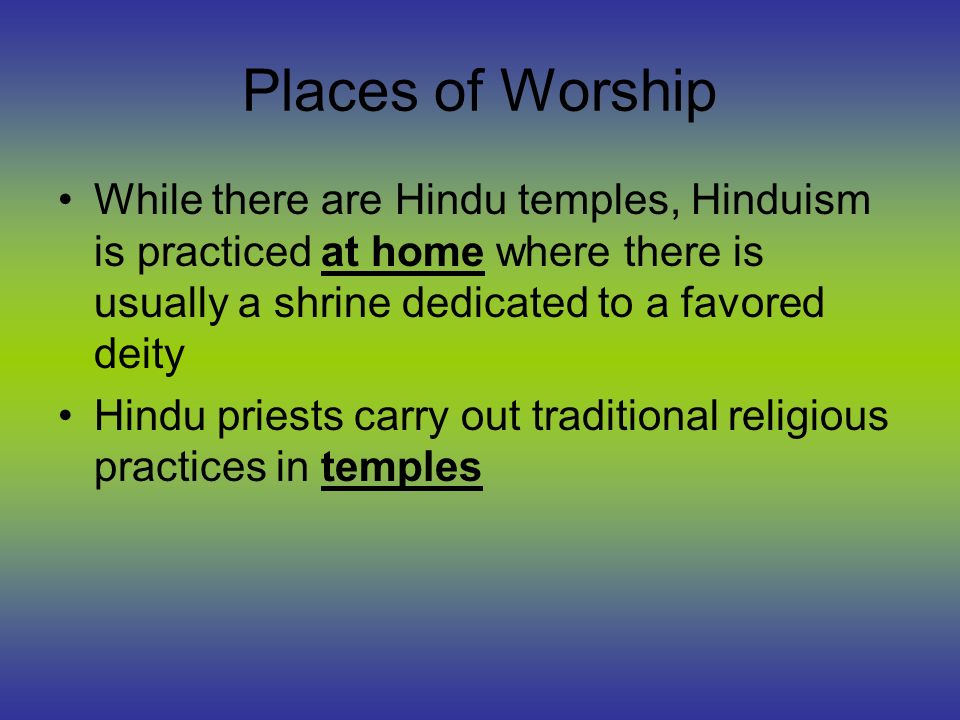 Places of Worship

• While there are Hindu temples, Hinduism is practiced at home where there is usually a shrine dedicated to a favored deity

• Hindu priests carry out traditional religious practices in temples